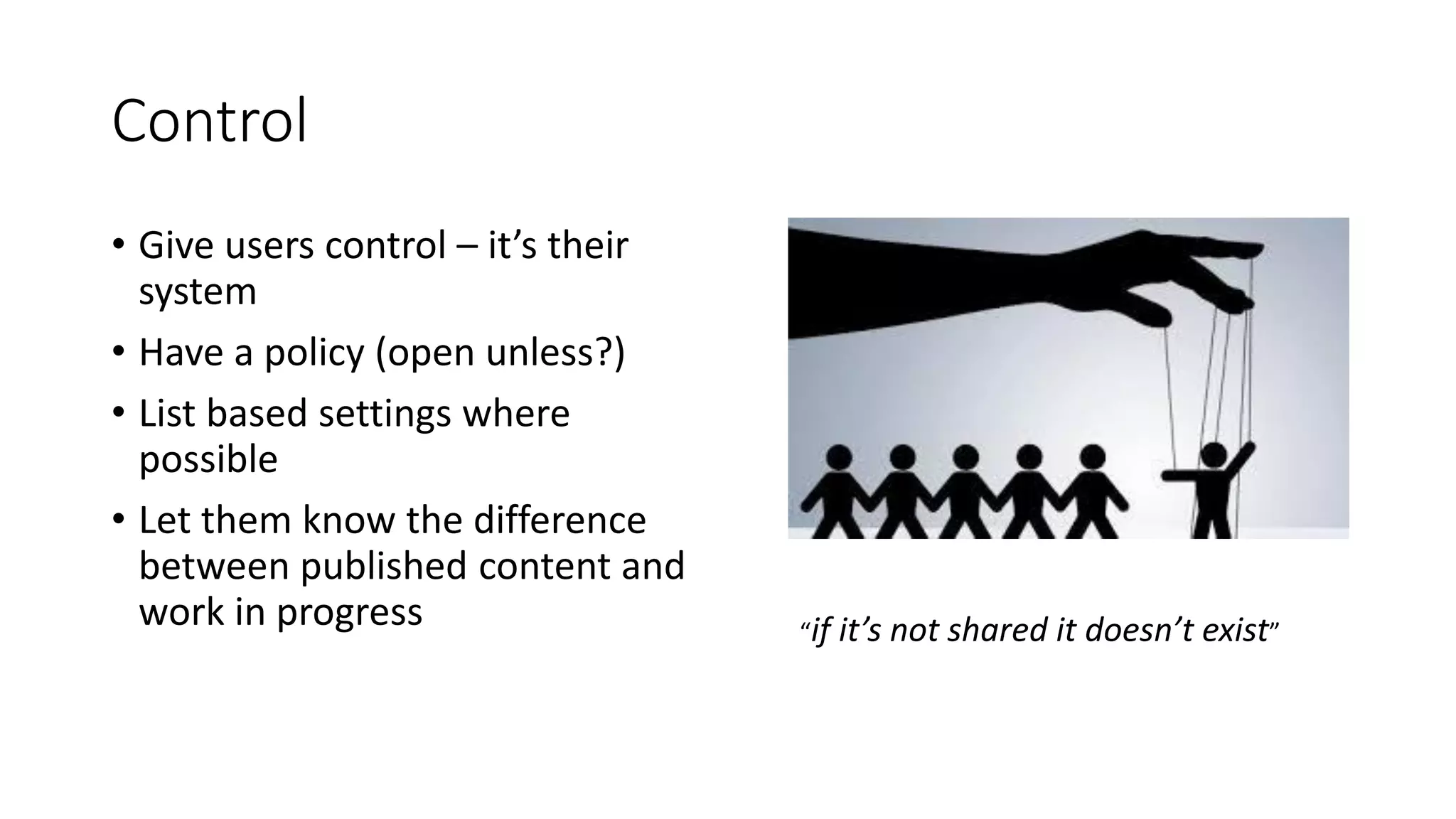 Control

• Give users control – it’s their system
• Have a policy (open unless?)
• List based settings where possible
• Let them know the difference between published content and work in progress

“if it’s not shared it doesn’t exist”